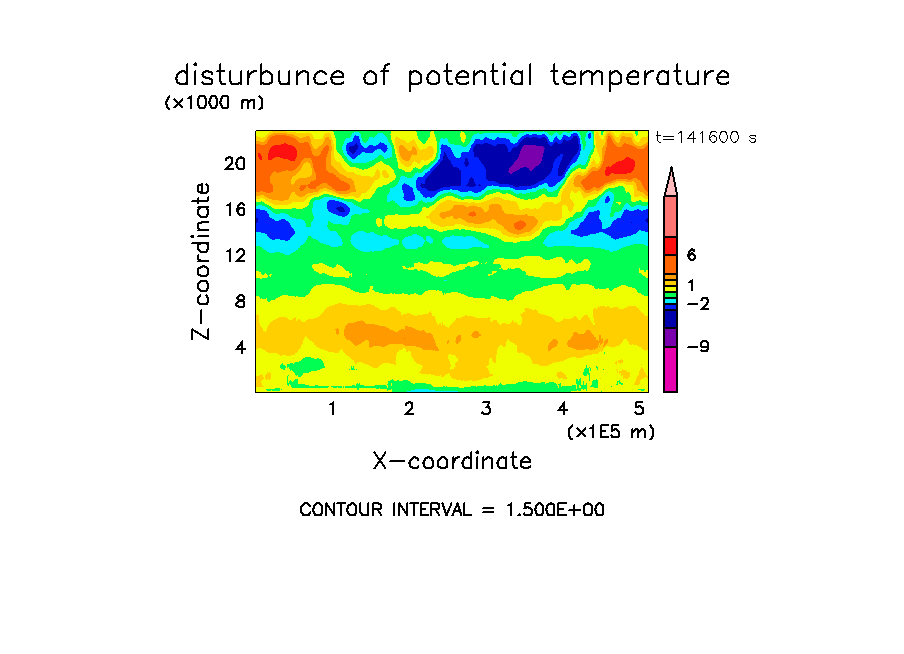 disturbunce of potential temperature
(×1000 m)

t=141600 s

20
16
12
8
4

Z-coordinate

6
1
−2
−9

1 2 3 4 5
(×1E5 m)
X-coordinate

CONTOUR INTERVAL = 1.500E+00